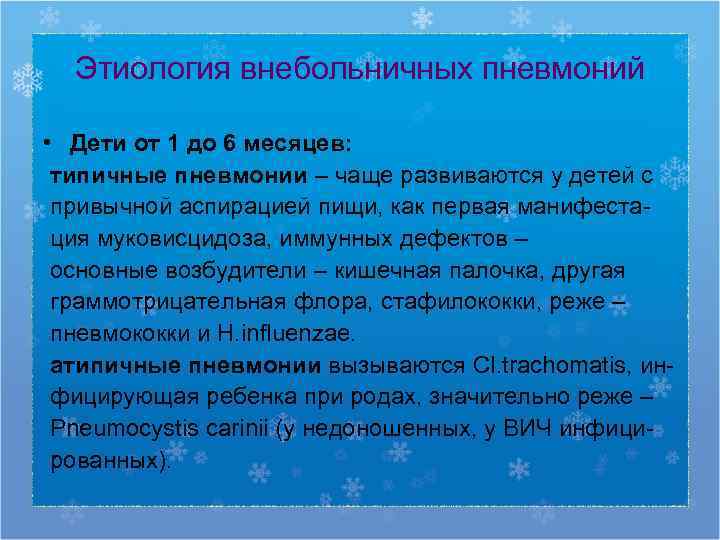 Этиология внебольничных пневмоний

• Дети от 1 до 6 месяцев:
типичные пневмонии – чаще развиваются у детей с привычной аспирацией пищи, как первая манифестация муковисцидоза, иммунных дефектов – основные возбудители – кишечная палочка, другая граммотрицательная флора, стафилококки, реже – пневмококки и H.influenzae.
атипичные пневмонии вызываются Cl.trachomatis, инфицирующая ребенка при родах, значительно реже – Pneumocystis carinii (у недоношенных, у ВИЧ инфицированных).